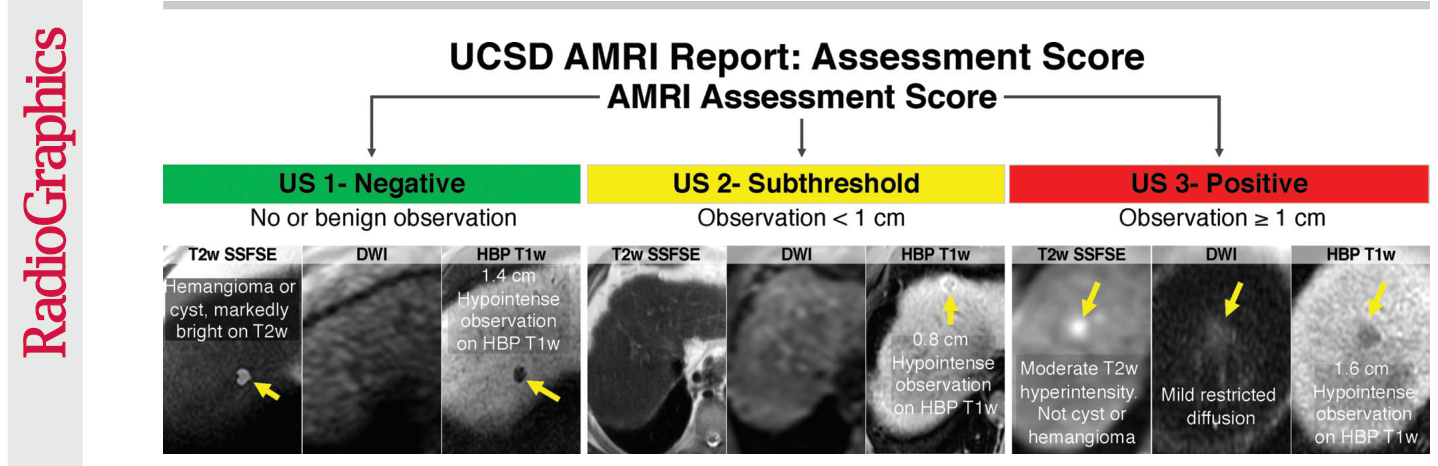 RadioGraphics

UCSD AMRI Report: Assessment Score

AMRI Assessment Score

US 1- Negative

No or benign observation

T2w SSFSE

Hemangioma or cyst, markedly bright on T2w

DWI

HBP T1w

1.4 cm Hypointense observation on HBP T1w

US 2- Subthreshold

Observation < 1 cm

T2w SSFSE

DWI

HBP T1w

0.8 cm Hypointense observation on HBP T1w

US 3- Positive

Observation ≥ 1 cm

T2w SSFSE

Moderate T2w hyperintensity. Not cyst or hemangioma

DWI

Mild restricted diffusion

HBP T1w

1.6 cm Hypointense observation on HBP T1w